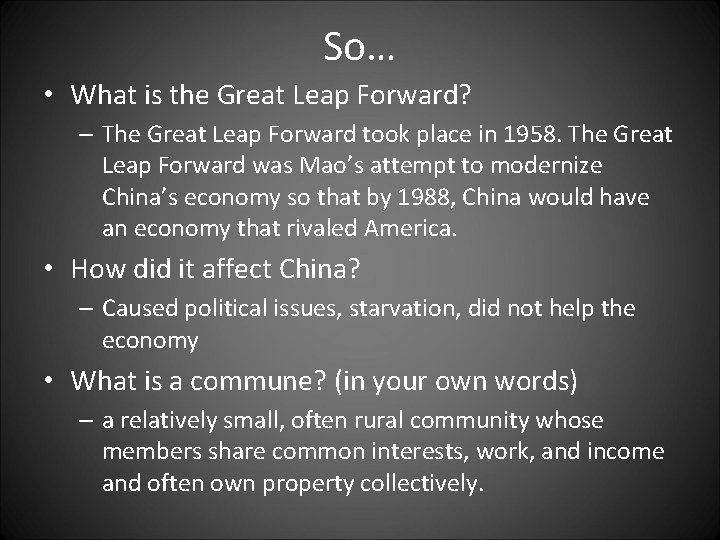 So…

• What is the Great Leap Forward?
 – The Great Leap Forward took place in 1958. The Great Leap Forward was Mao’s attempt to modernize China’s economy so that by 1988, China would have an economy that rivaled America.

• How did it affect China?
 – Caused political issues, starvation, did not help the economy

• What is a commune? (in your own words)
 – a relatively small, often rural community whose members share common interests, work, and income and often own property collectively.